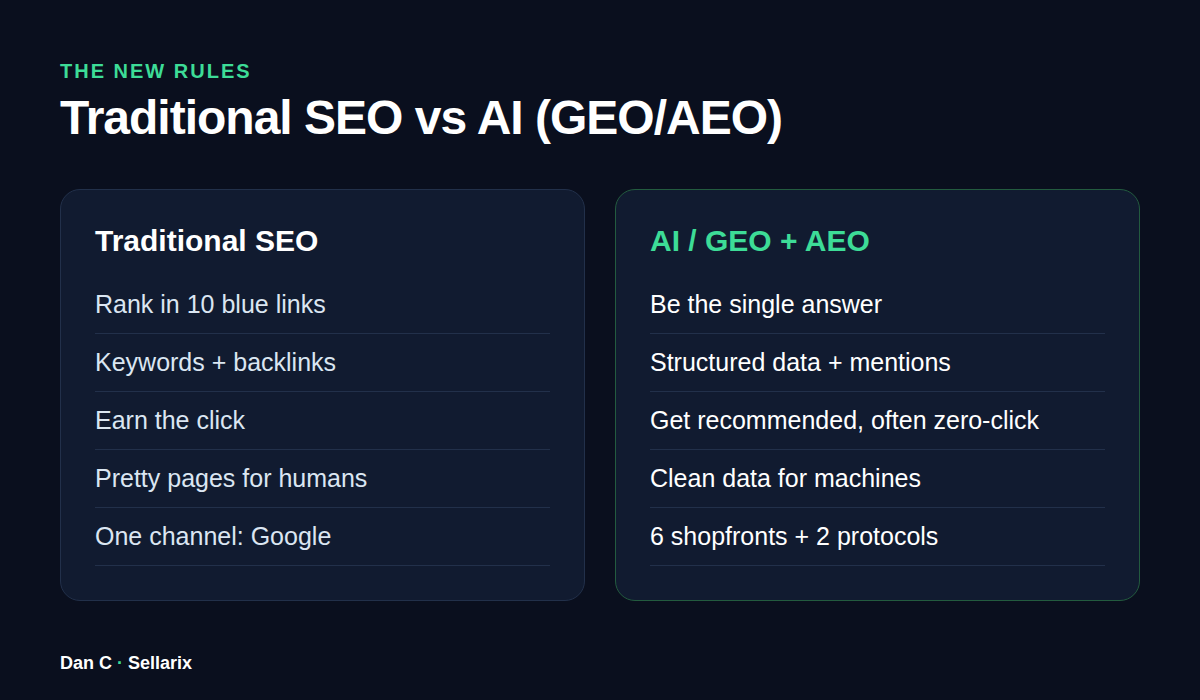 THE NEW RULES

Traditional SEO vs AI (GEO/AEO)

Traditional SEO

Rank in 10 blue links

Keywords + backlinks

Earn the click

Pretty pages for humans

One channel: Google

AI / GEO + AEO

Be the single answer

Structured data + mentions

Get recommended, often zero-click

Clean data for machines

6 shopfronts + 2 protocols

Dan C · Sellarix